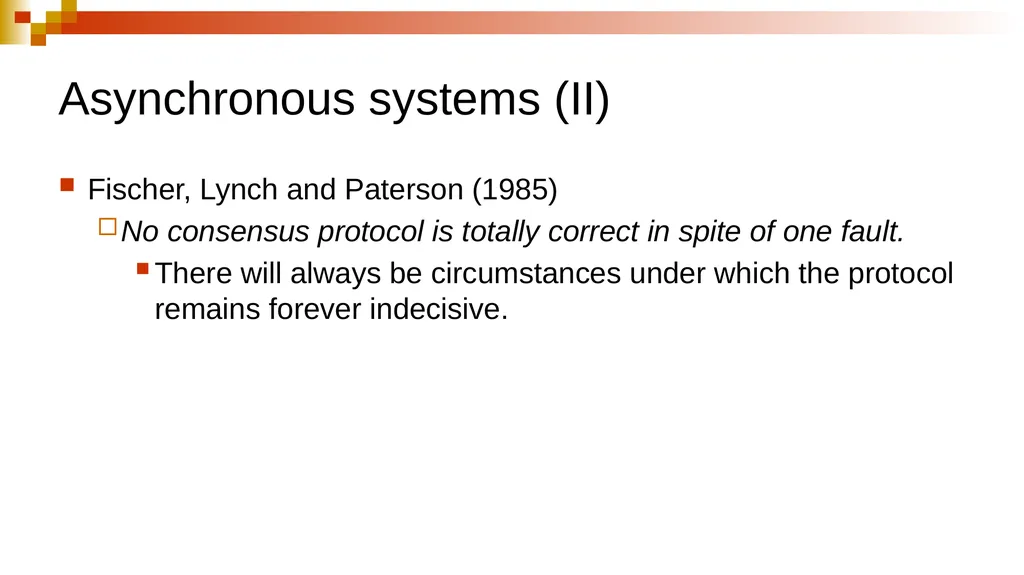 Asynchronous systems (II)

Fischer, Lynch and Paterson (1985)

No consensus protocol is totally correct in spite of one fault.

There will always be circumstances under which the protocol remains forever indecisive.